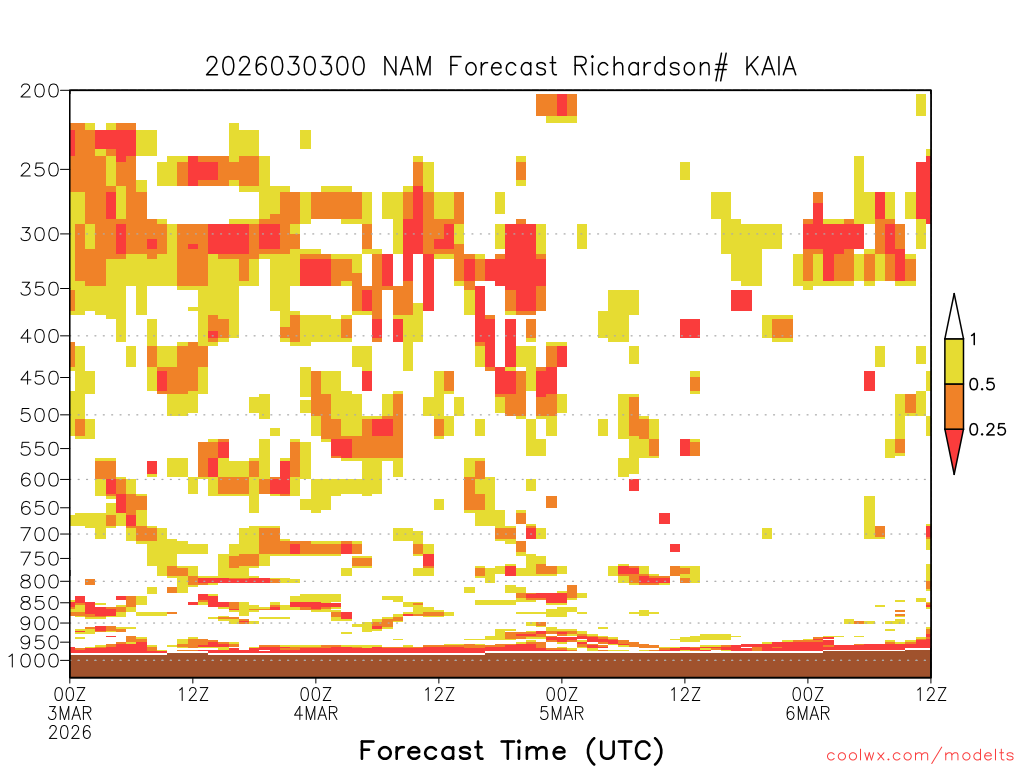 2026030300 NAM Forecast Richardson# KAIA

200
250
300
350
400
450
500
550
600
650
700
750
800
850
900
950
1000

1
0.5
0.25

00Z
3MAR
2026
12Z
00Z
4MAR
12Z
00Z
5MAR
12Z
00Z
6MAR
12Z

Forecast Time (UTC)

coolwx.com/modelts